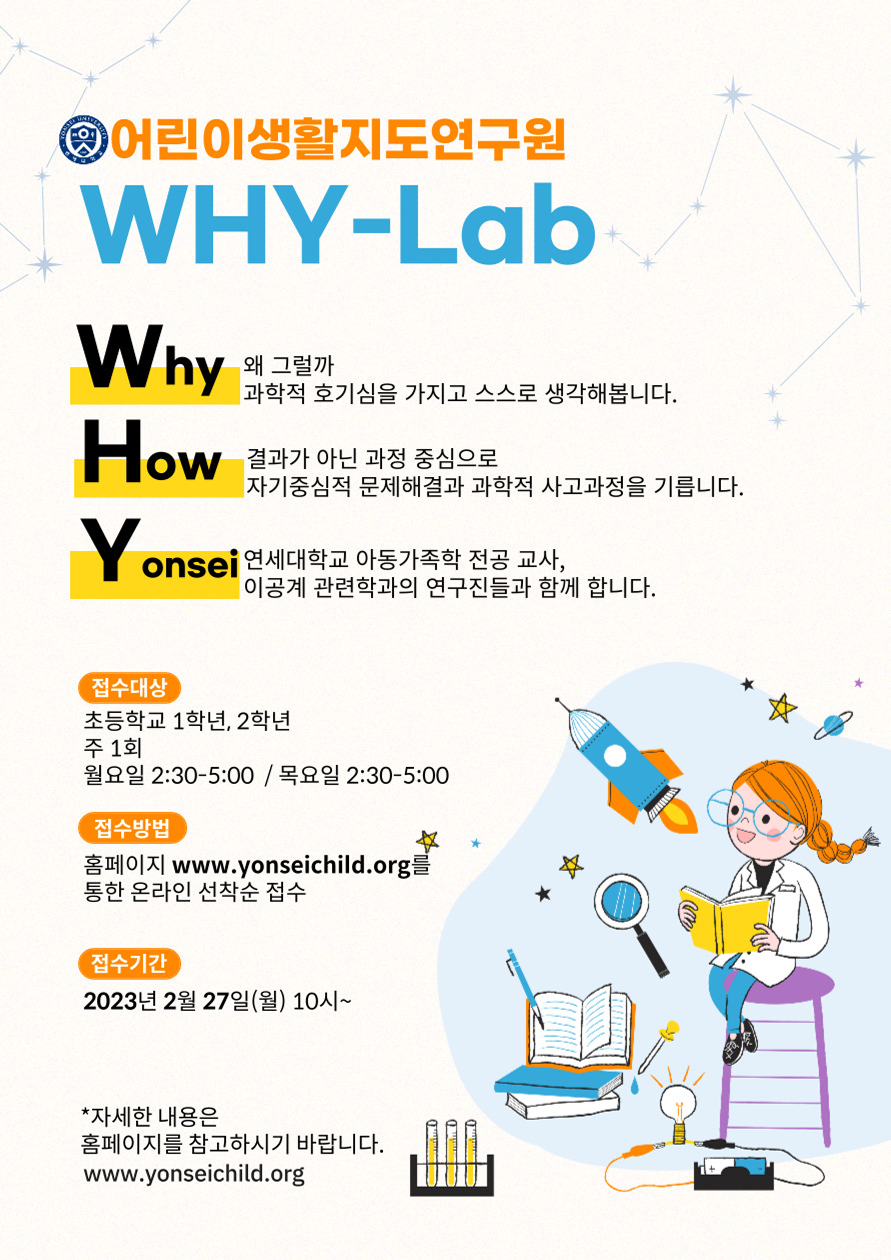 어린이생활지도연구원

WHY-Lab

Why 왜 그럴까
과학적 호기심을 가지고 스스로 생각해봅니다.

How 결과가 아닌 과정 중심으로
자기중심적 문제해결과 과학적 사고과정을 기릅니다.

Yonsei 연세대학교 아동가족학 전공 교사,
이공계 관련학과의 연구진들과 함께 합니다.

접수대상
초등학교 1학년, 2학년
주 1회
월요일 2:30-5:00 / 목요일 2:30-5:00

접수방법
홈페이지 www.yonseichild.org를
통한 온라인 선착순 접수

접수기간
2023년 2월 27일(월) 10시~

*자세한 내용은
홈페이지를 참고하시기 바랍니다.
www.yonseichild.org